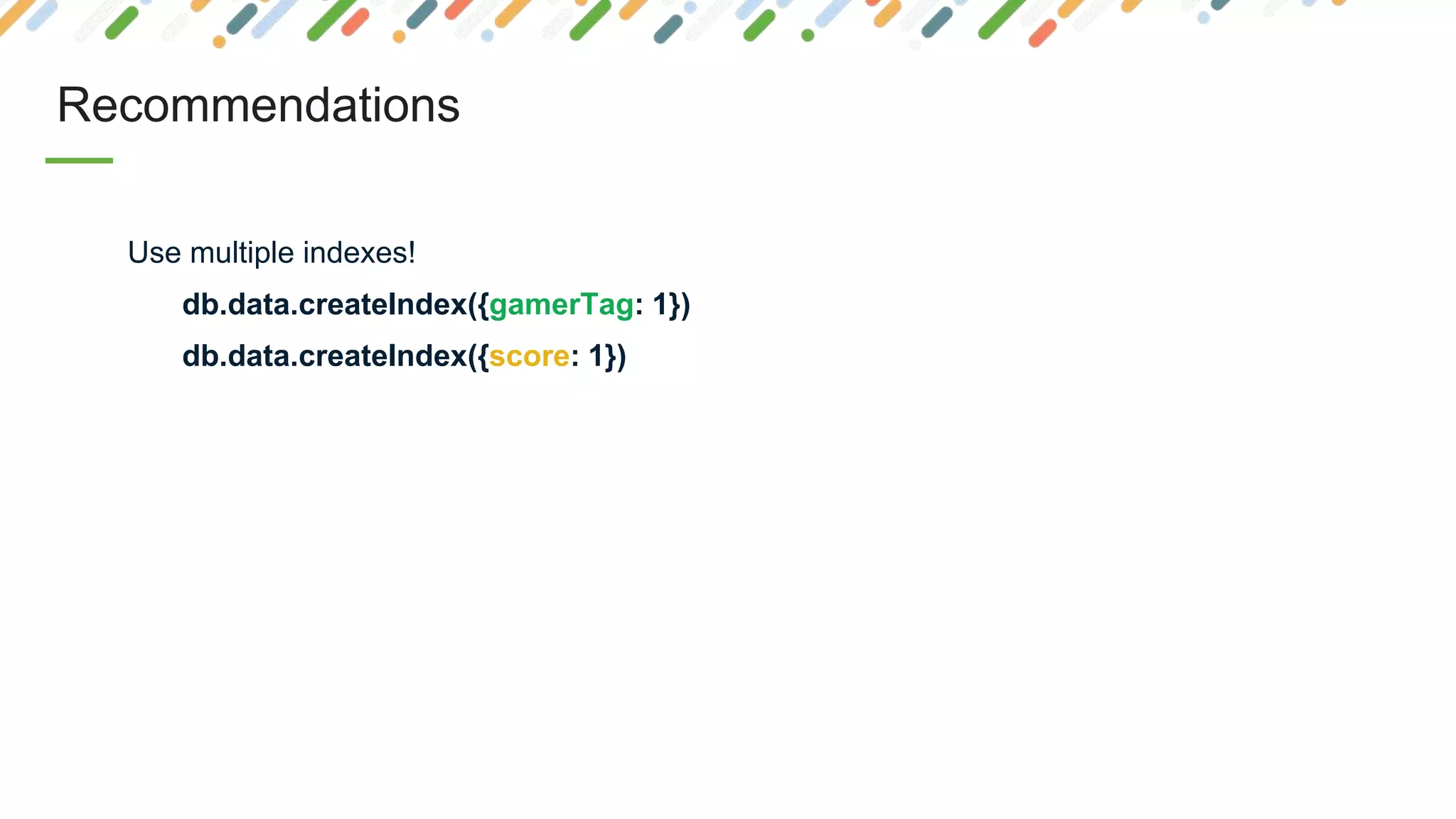 Recommendations

Use multiple indexes!

db.data.createIndex({gamerTag: 1})

db.data.createIndex({score: 1})